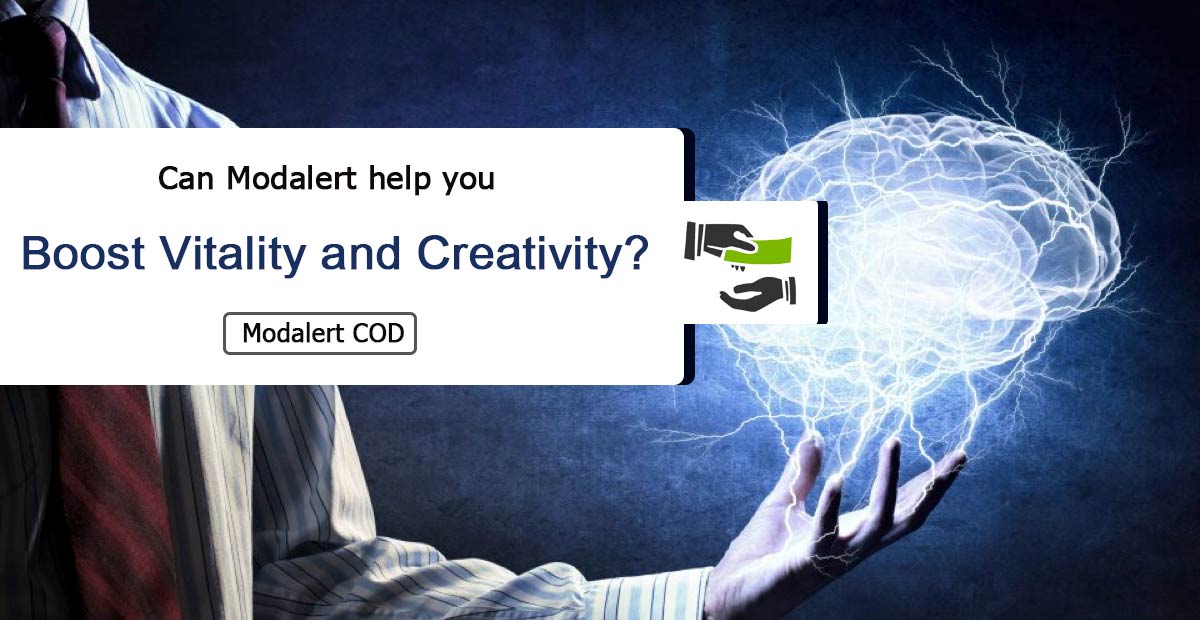 Can Modalert help you

Boost Vitality and Creativity?

Modalert COD